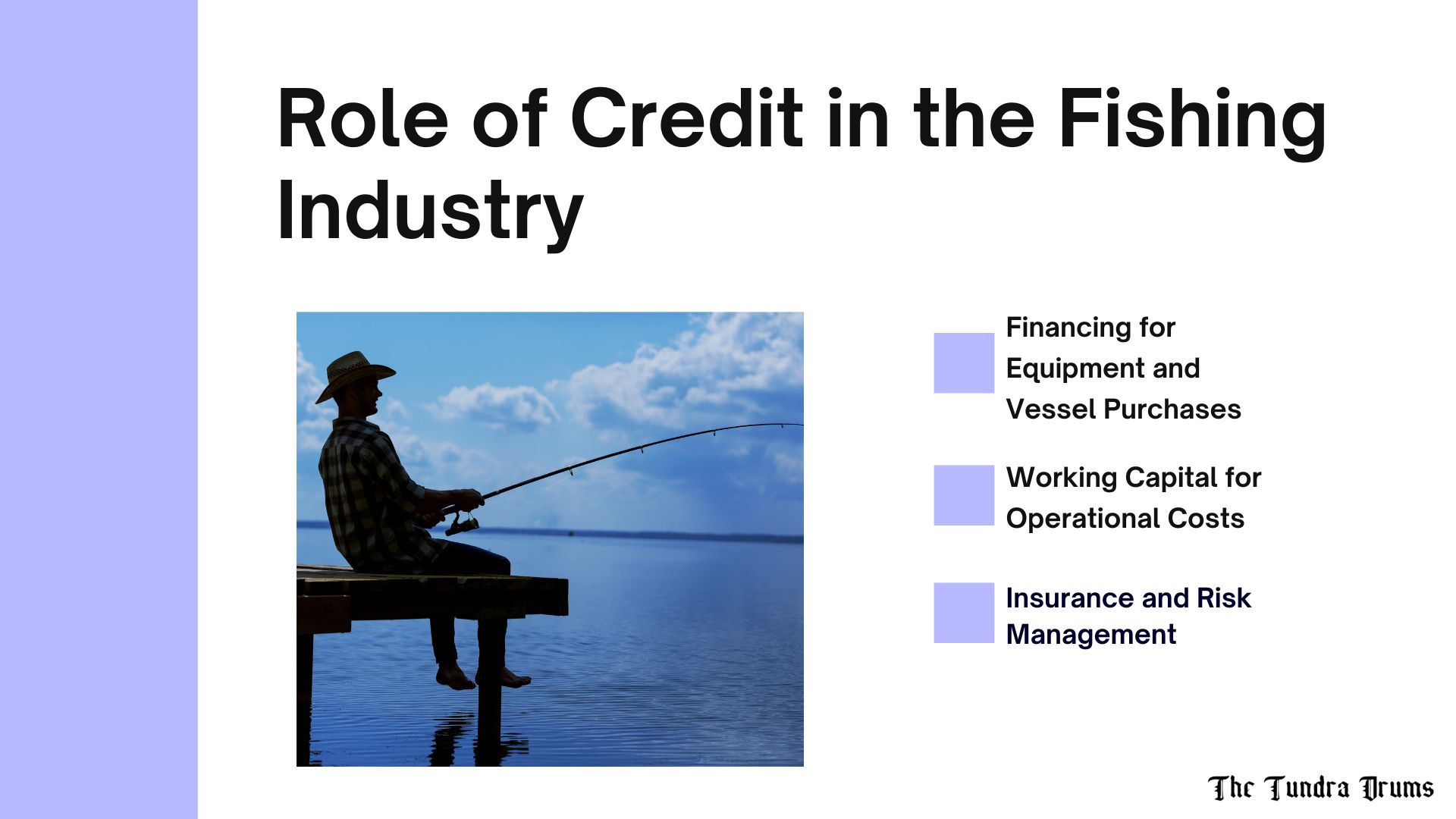 Role of Credit in the Fishing Industry

Financing for Equipment and Vessel Purchases

Working Capital for Operational Costs

Insurance and Risk Management

The Tundra Drums